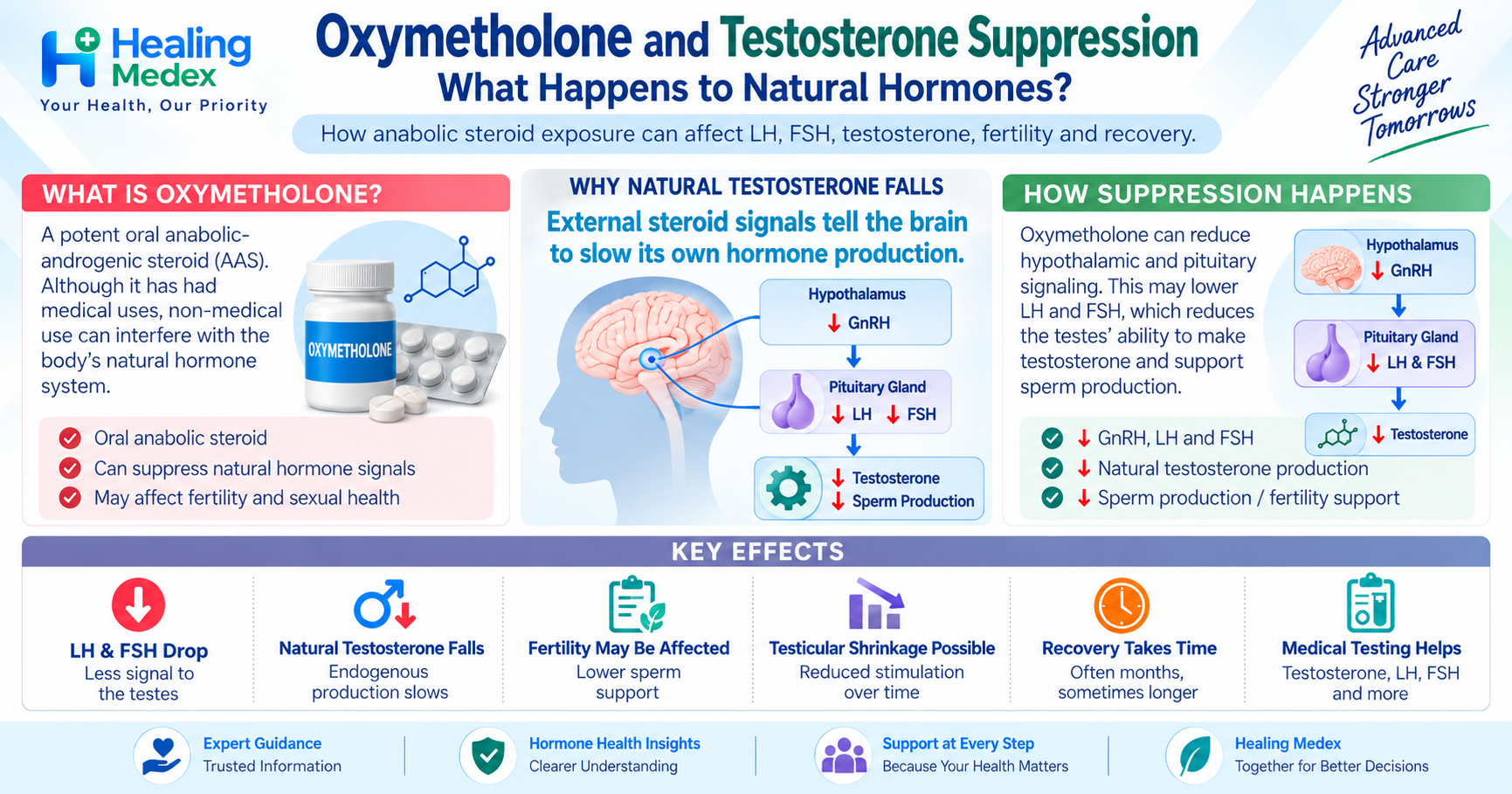 Healing Medex
Your Health, Our Priority

Oxymetholone and Testosterone Suppression
What Happens to Natural Hormones?

How anabolic steroid exposure can affect LH, FSH, testosterone, fertility and recovery.

Advanced Care Stronger Tomorrows

WHAT IS OXYMETHOLONE?

A potent oral anabolic-androgenic steroid (AAS). Although it has had medical uses, non-medical use can interfere with the body's natural hormone system.

OXYMETHOLONE

Oral anabolic steroid
Can suppress natural hormone signals
May affect fertility and sexual health

WHY NATURAL TESTOSTERONE FALLS

External steroid signals tell the brain to slow its own hormone production.

Hypothalamus
↓ GnRH
Pituitary Gland
↓ LH ↓ FSH
↓ Testosterone
↓ Sperm Production

HOW SUPPRESSION HAPPENS

Oxymetholone can reduce hypothalamic and pituitary signaling. This may lower LH and FSH, which reduces the testes' ability to make testosterone and support sperm production.

Hypothalamus
↓ GnRH
Pituitary Gland
↓ LH & FSH
↓ Testosterone

↓ GnRH, LH and FSH
↓ Natural testosterone production
↓ Sperm production / fertility support

KEY EFFECTS

LH & FSH Drop
Less signal to the testes

Natural Testosterone Falls
Endogenous production slows

Fertility May Be Affected
Lower sperm support

Testicular Shrinkage Possible
Reduced stimulation over time

Recovery Takes Time
Often months, sometimes longer

Medical Testing Helps
Testosterone, LH, FSH and more

Expert Guidance
Trusted Information

Hormone Health Insights
Clearer Understanding

Support at Every Step
Because Your Health Matters

Healing Medex
Together for Better Decisions